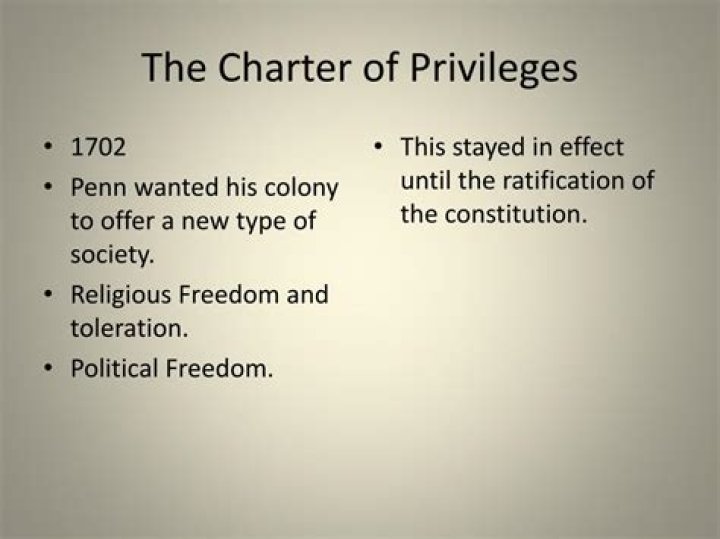 The Charter of Privileges

• 1702
• Penn wanted his colony to offer a new type of society.
• Religious Freedom and toleration.
• Political Freedom.

• This stayed in effect until the ratification of the constitution.